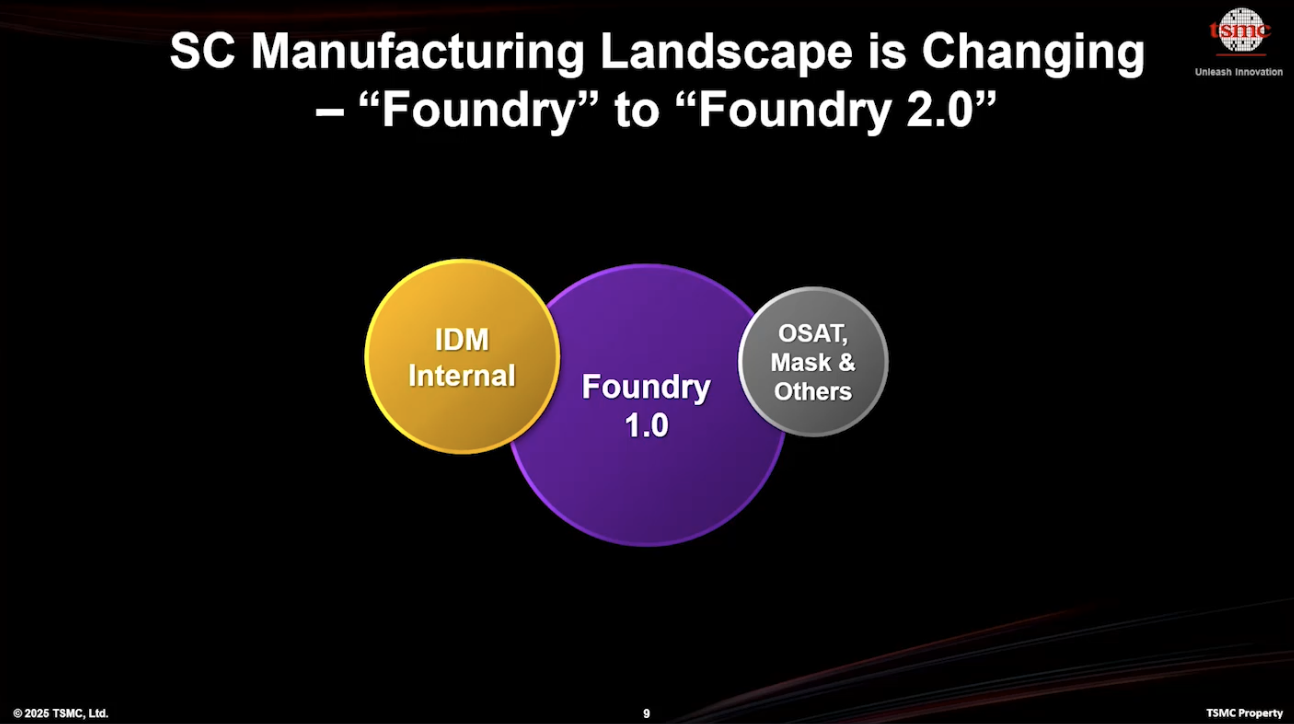 SC Manufacturing Landscape is Changing – “Foundry” to “Foundry 2.0”

tsmc
Unleash Innovation

IDM Internal

Foundry 1.0

OSAT, Mask & Others

© 2025 TSMC, Ltd.

9

TSMC Property